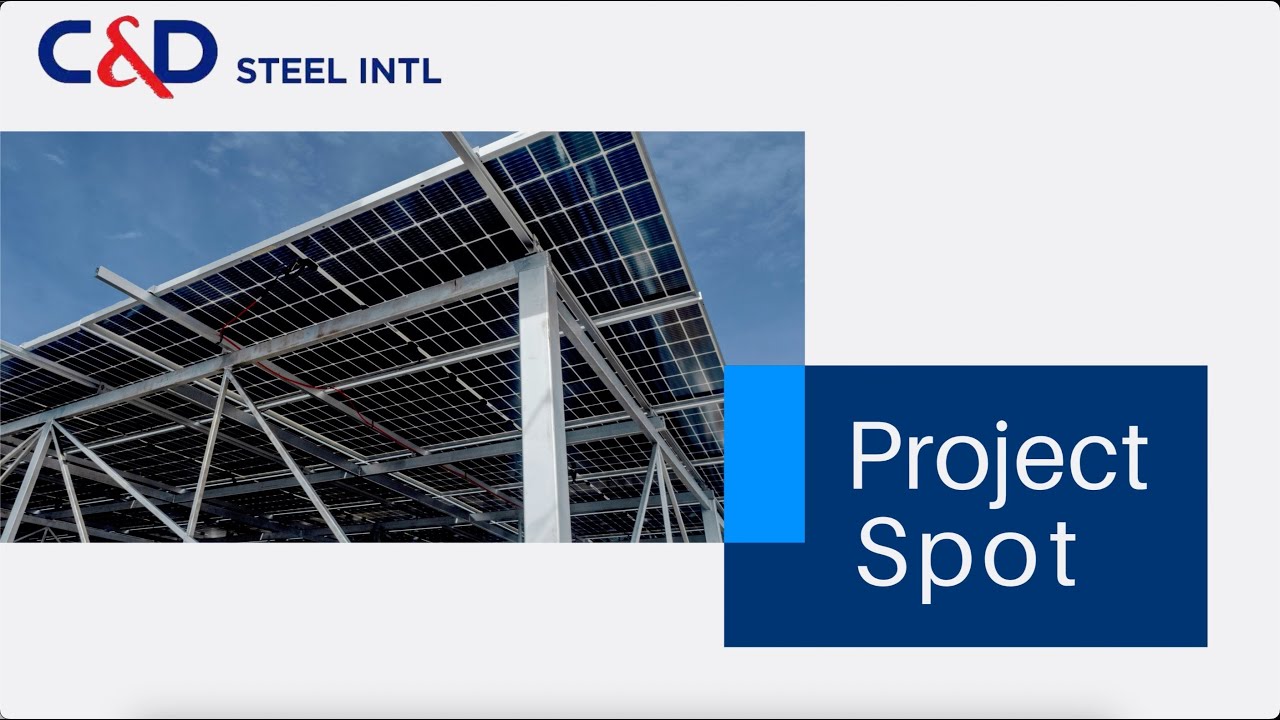 C&D STEEL INTL

Project Spot